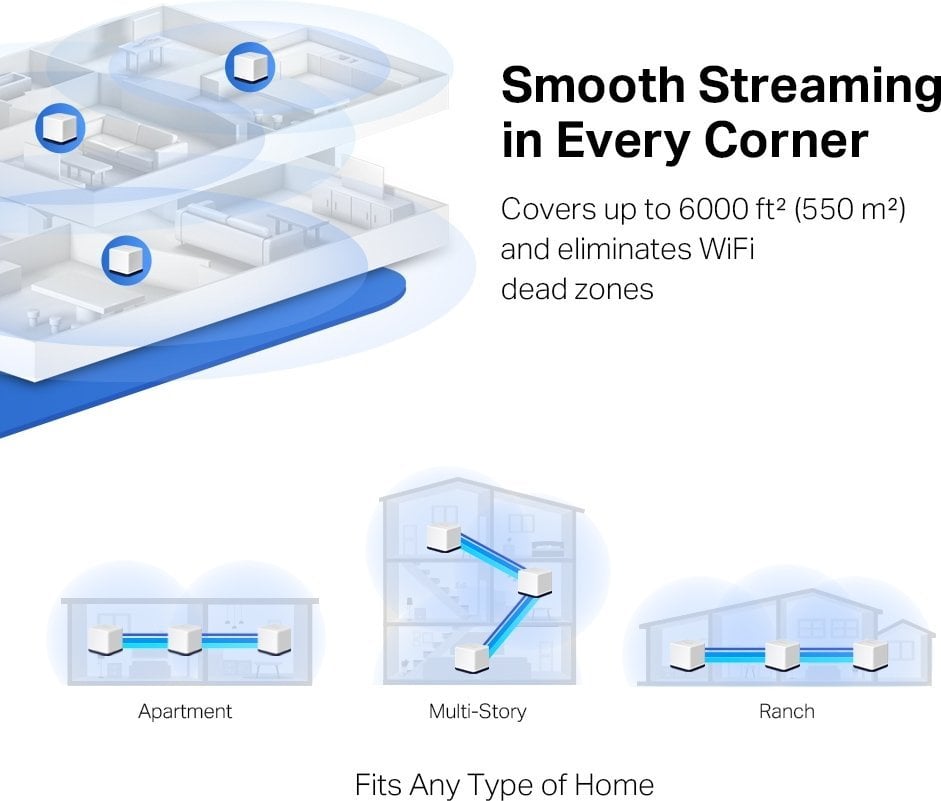 Smooth Streaming in Every Corner

Covers up to 6000 ft² (550 m²) and eliminates WiFi dead zones

Apartment

Multi-Story

Ranch

Fits Any Type of Home